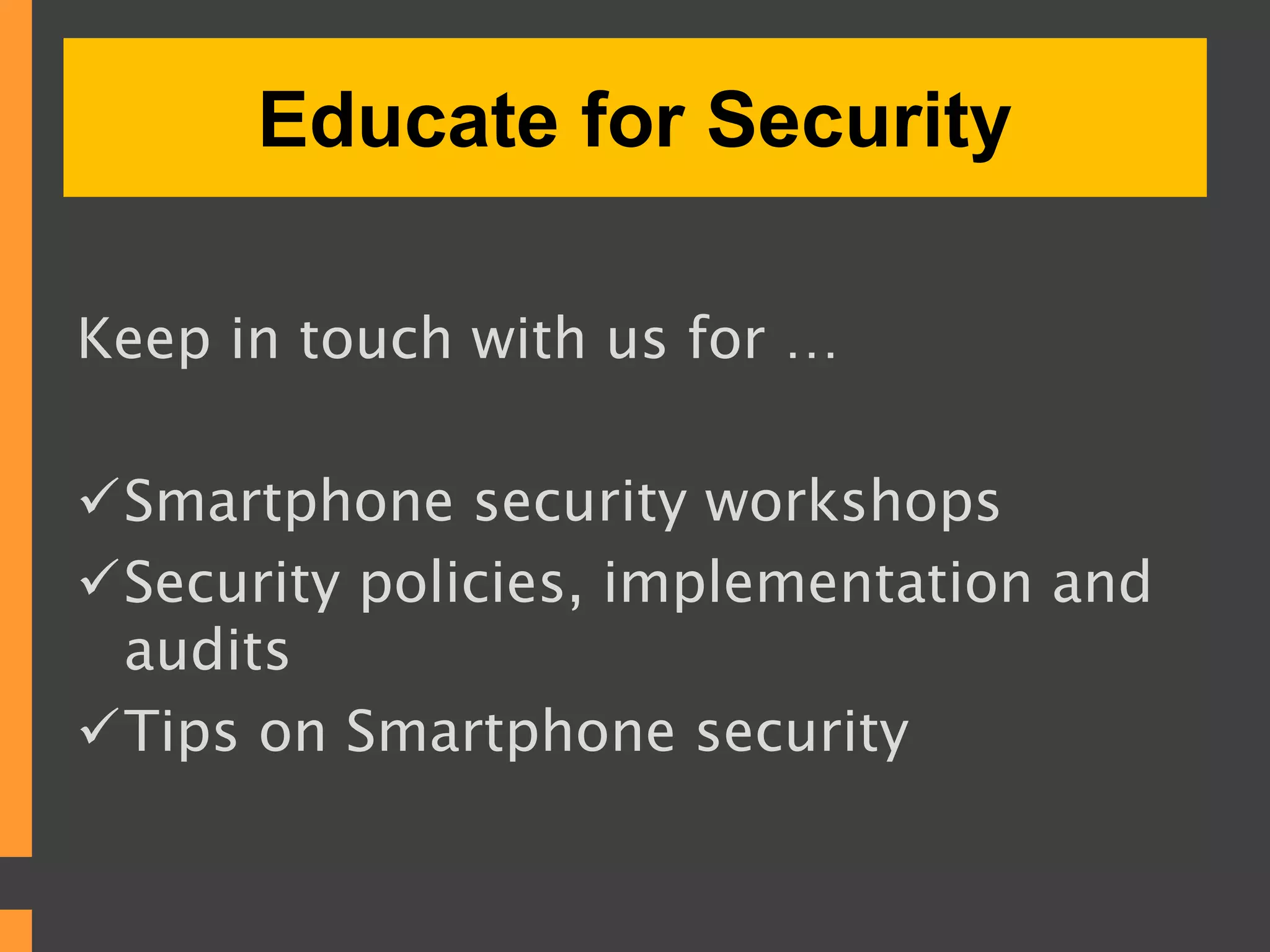 Educate for Security

Keep in touch with us for …

✓Smartphone security workshops
✓Security policies, implementation and audits
✓Tips on Smartphone security